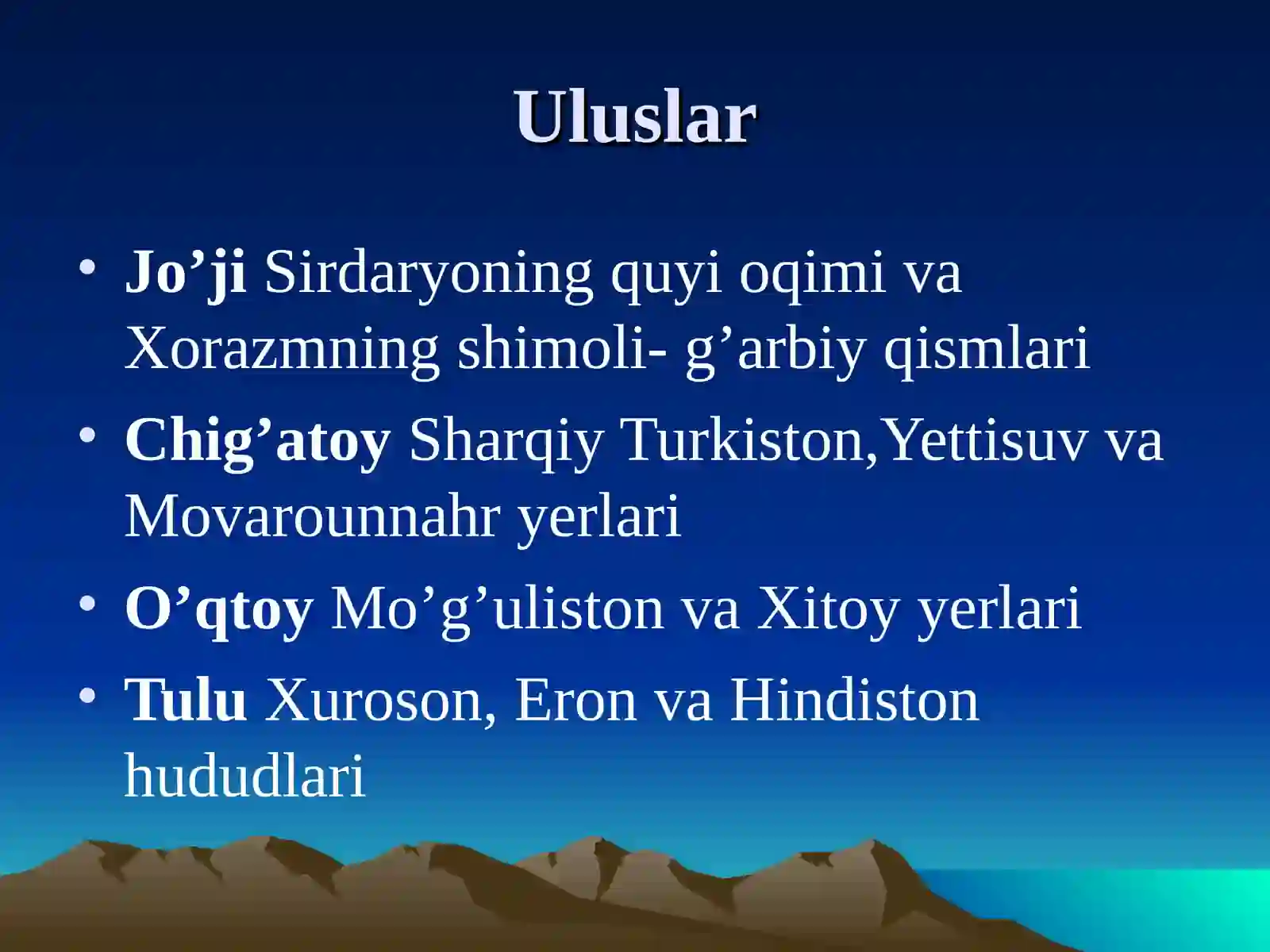 Uluslar

• Jo’ji Sirdaryoning quyi oqimi va Xorazmning shimoli- g’arbiy qismlari
• Chig’atoy Sharqiy Turkiston,Yettisuv va Movarounnahr yerlari
• O’qtoy Mo’g’uliston va Xitoy yerlari
• Tulu Xuroson, Eron va Hindiston hududlari